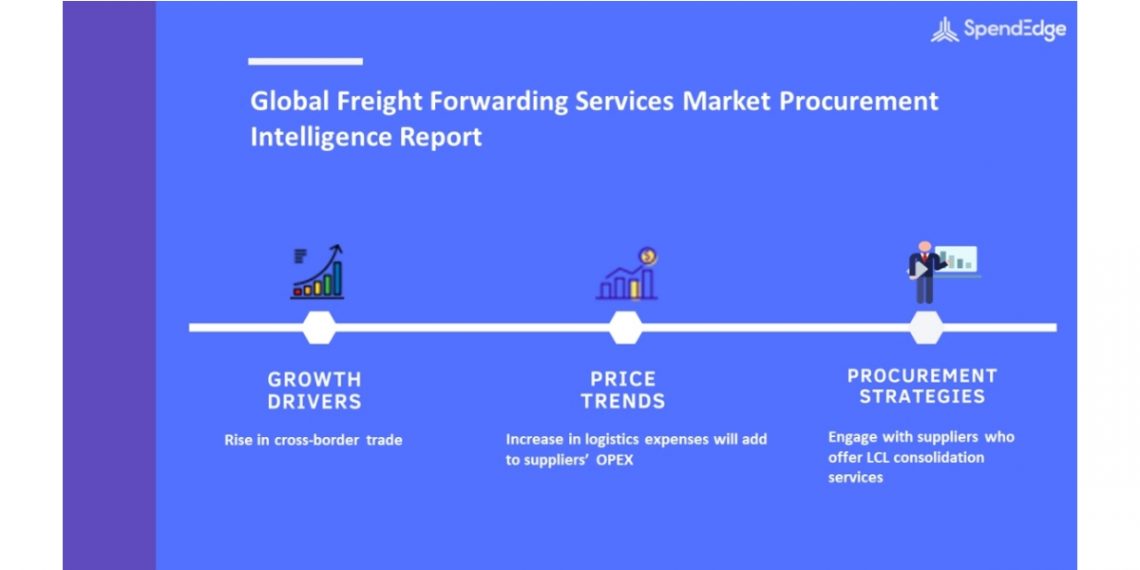 SpendEdge

Global Freight Forwarding Services Market Procurement Intelligence Report

GROWTH DRIVERS

Rise in cross-border trade

PRICE TRENDS

Increase in logistics expenses will add to suppliers' OPEX

PROCUREMENT STRATEGIES

Engage with suppliers who offer LCL consolidation services